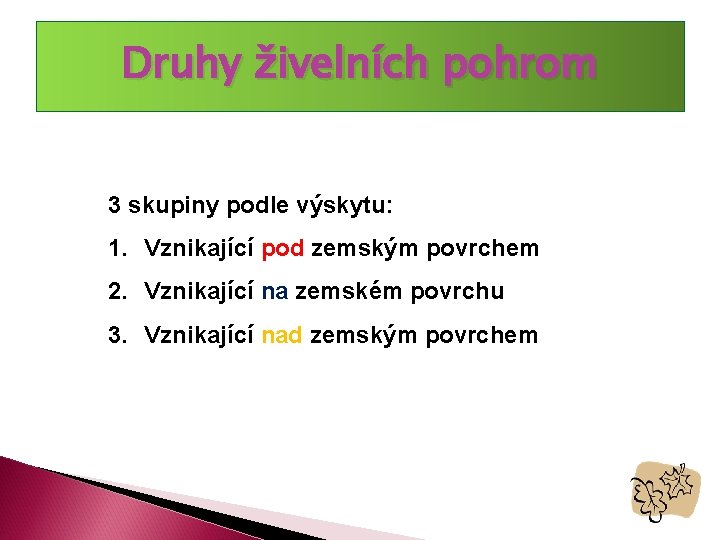 Druhy živelních pohrom

3 skupiny podle výskytu:

1. Vznikající pod zemským povrchem

2. Vznikající na zemském povrchu

3. Vznikající nad zemským povrchem